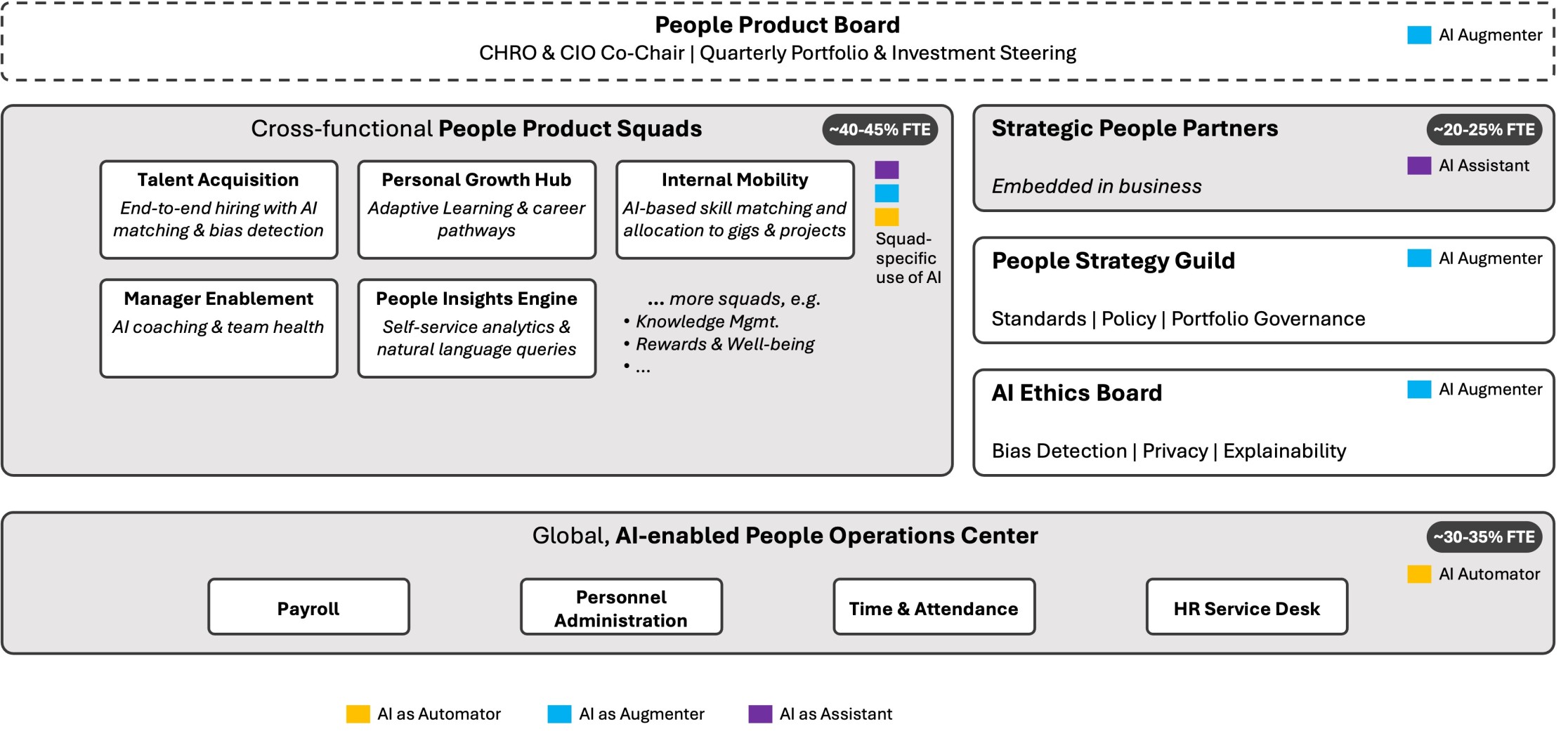 People Product Board
CHRO & CIO Co-Chair | Quarterly Portfolio & Investment Steering

AI Augmenter

Cross-functional People Product Squads

~40-45% FTE

Talent Acquisition
End-to-end hiring with AI matching & bias detection

Personal Growth Hub
Adaptive Learning & career pathways

Internal Mobility
AI-based skill matching and allocation to gigs & projects

Squad-specific use of AI

Manager Enablement
AI coaching & team health

People Insights Engine
Self-service analytics & natural language queries

... more squads, e.g.
• Knowledge Mgmt.
• Rewards & Well-being
• ...

Strategic People Partners

~20-25% FTE

AI Assistant

Embedded in business

People Strategy Guild

AI Augmenter

Standards | Policy | Portfolio Governance

AI Ethics Board

AI Augmenter

Bias Detection | Privacy | Explainability

Global, AI-enabled People Operations Center

~30-35% FTE

AI Automator

Payroll

Personnel Administration

Time & Attendance

HR Service Desk

AI as Automator
AI as Augmenter
AI as Assistant